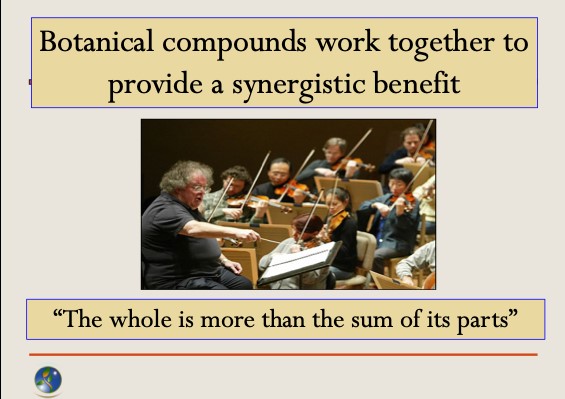 Botanical compounds work together to provide a synergistic benefit

“The whole is more than the sum of its parts”